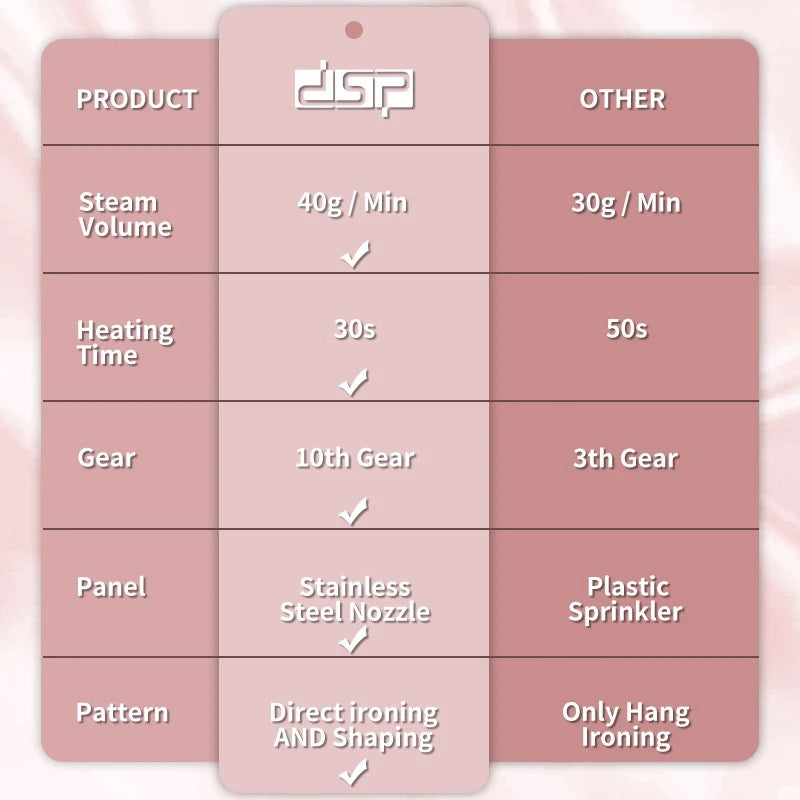 | PRODUCT | dsp | OTHER |
|---|---|---|
| Steam Volume | 40g / Min ✓ | 30g / Min |
| Heating Time | 30s ✓ | 50s |
| Gear | 10th Gear ✓ | 3th Gear |
| Panel | Stainless Steel Nozzle ✓ | Plastic Sprinkler |
| Pattern | Direct ironing AND Shaping ✓ | Only Hang Ironing |